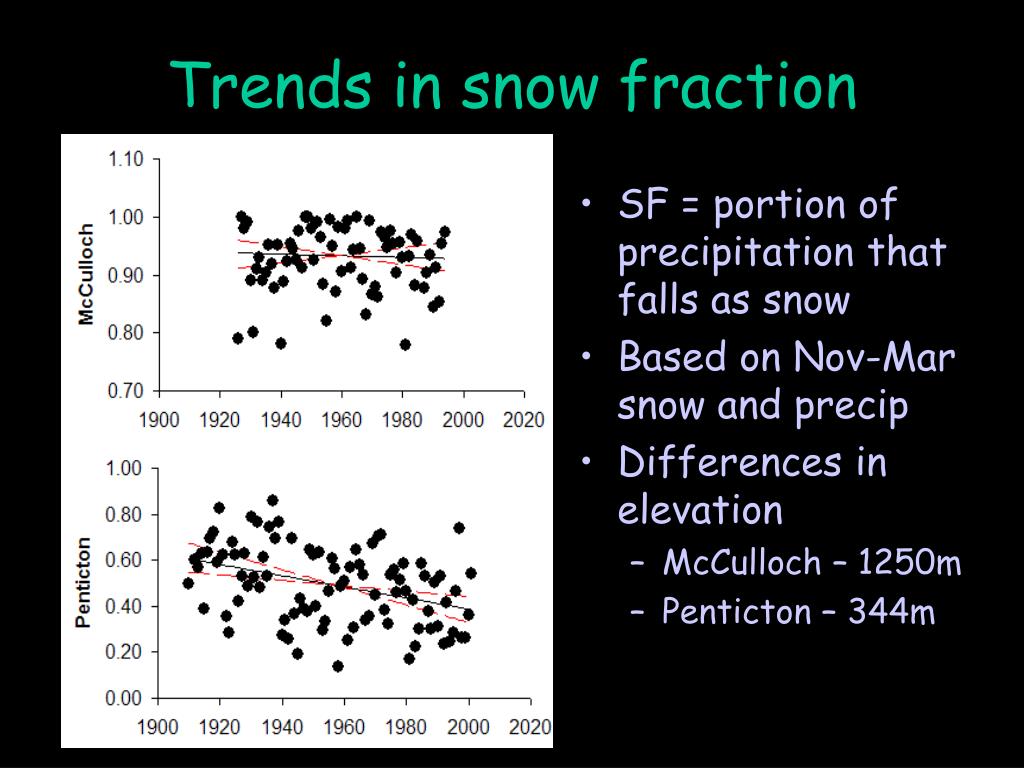 Trends in snow fraction

McCulloch

1.10
1.00
0.90
0.80
0.70

1900 1920 1940 1960 1980 2000 2020

Penticton

1.00
0.80
0.60
0.40
0.20
0.00

1900 1920 1940 1960 1980 2000 2020

• SF = portion of precipitation that falls as snow
• Based on Nov-Mar snow and precip
• Differences in elevation
– McCulloch – 1250m
– Penticton – 344m